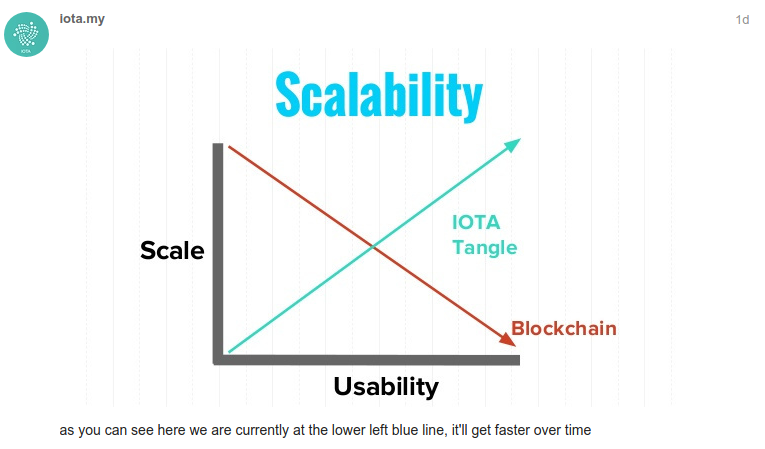 IOTA

iota.my

1d

Scalability

Scale

IOTA Tangle

Blockchain

Usability

as you can see here we are currently at the lower left blue line, it'll get faster over time